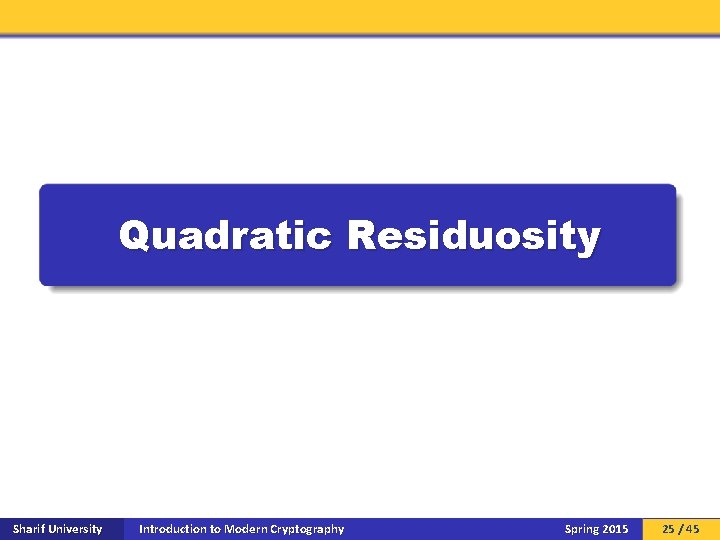 Quadratic Residuosity

Sharif University Introduction to Modern Cryptography Spring 2015 25 / 45